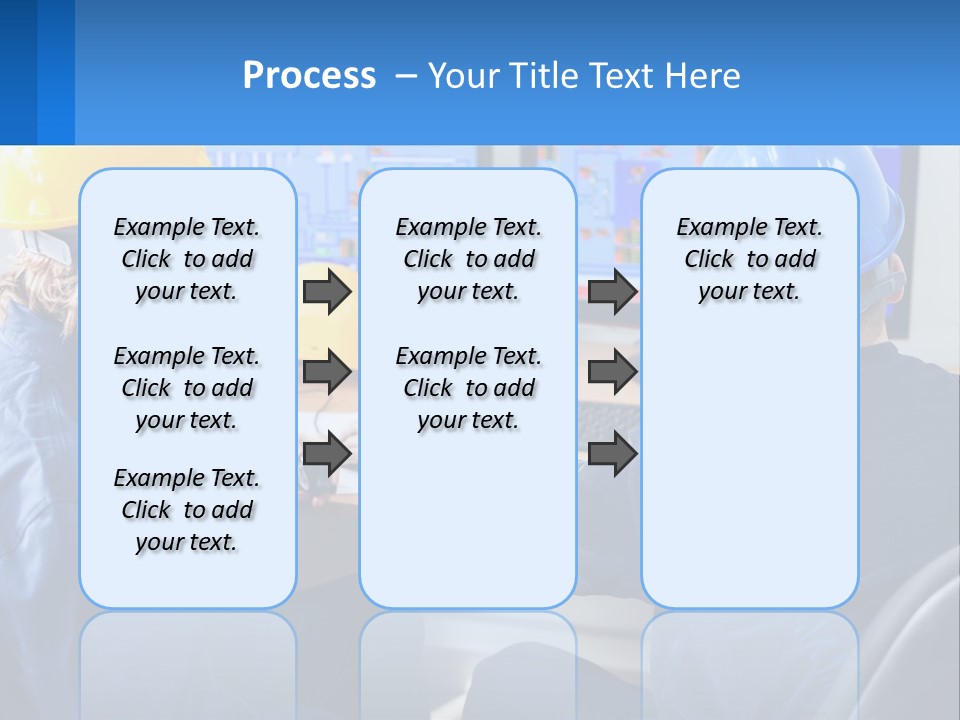 Process – Your Title Text Here

Example Text. Click to add your text.

Example Text. Click to add your text.

Example Text. Click to add your text.

Example Text. Click to add your text.

Example Text. Click to add your text.

Example Text. Click to add your text.